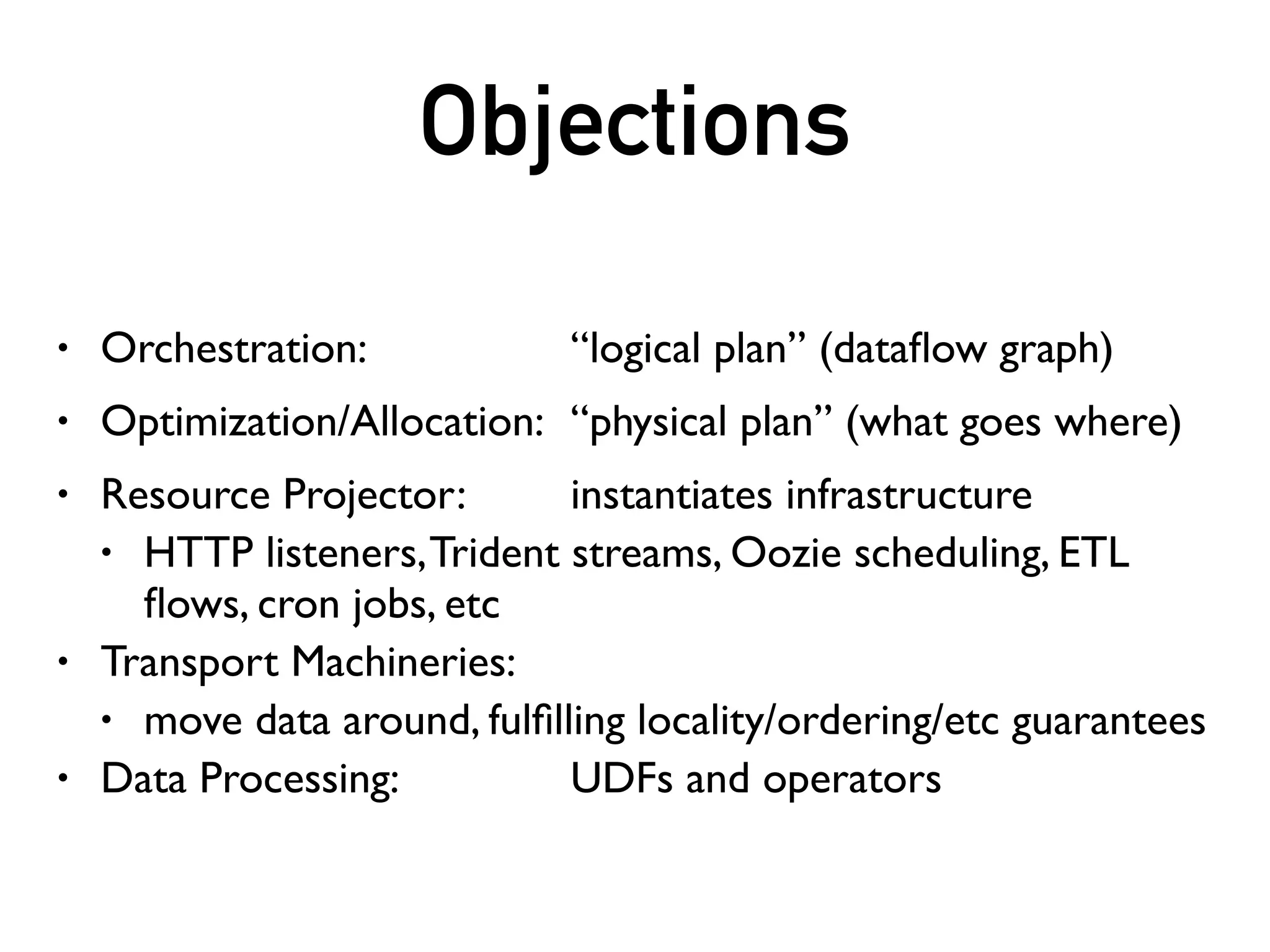 Objections

• Orchestration: “logical plan” (dataflow graph)
• Optimization/Allocation: “physical plan” (what goes where)
• Resource Projector: instantiates infrastructure
  • HTTP listeners, Trident streams, Oozie scheduling, ETL flows, cron jobs, etc
• Transport Machineries:
  • move data around, fulfilling locality/ordering/etc guarantees
• Data Processing: UDFs and operators